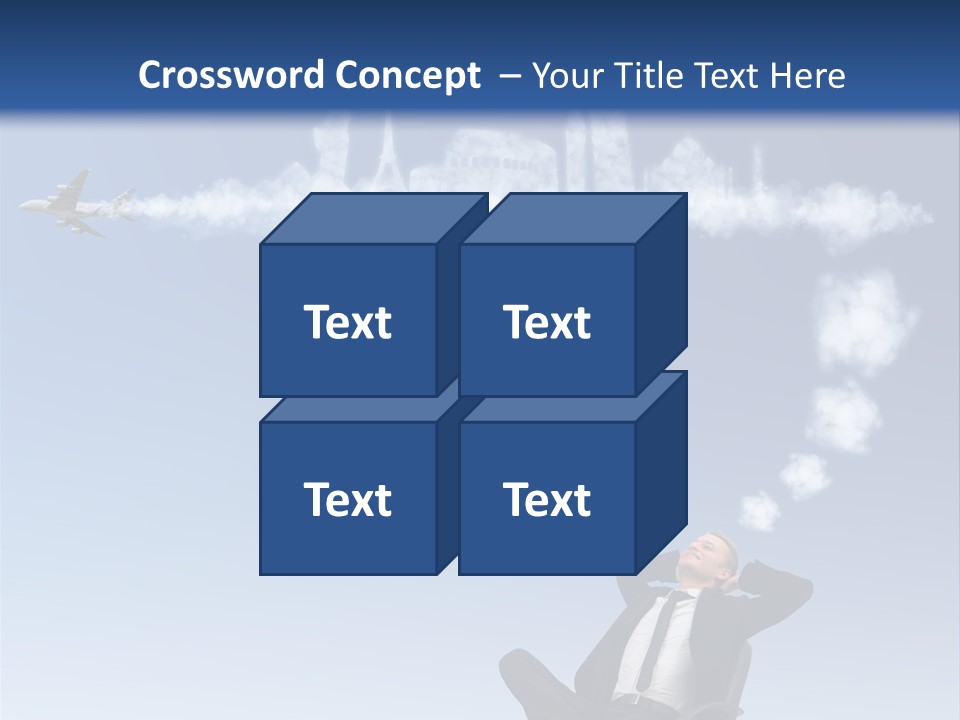 Crossword Concept – Your Title Text Here

Text

Text

Text

Text